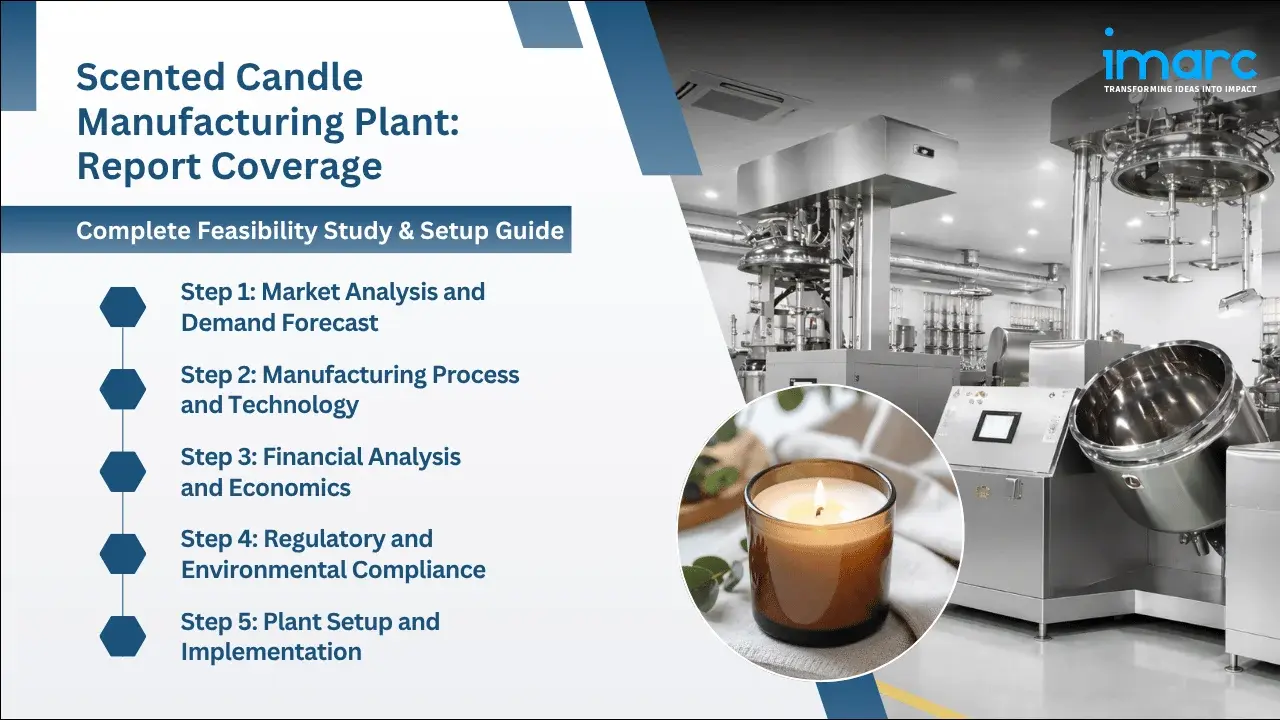 Scented Candle Manufacturing Plant: Report Coverage

Complete Feasibility Study & Setup Guide

Step 1: Market Analysis and Demand Forecast

Step 2: Manufacturing Process and Technology

Step 3: Financial Analysis and Economics

Step 4: Regulatory and Environmental Compliance

Step 5: Plant Setup and Implementation

imarc
TRANSFORMING IDEAS INTO IMPACT